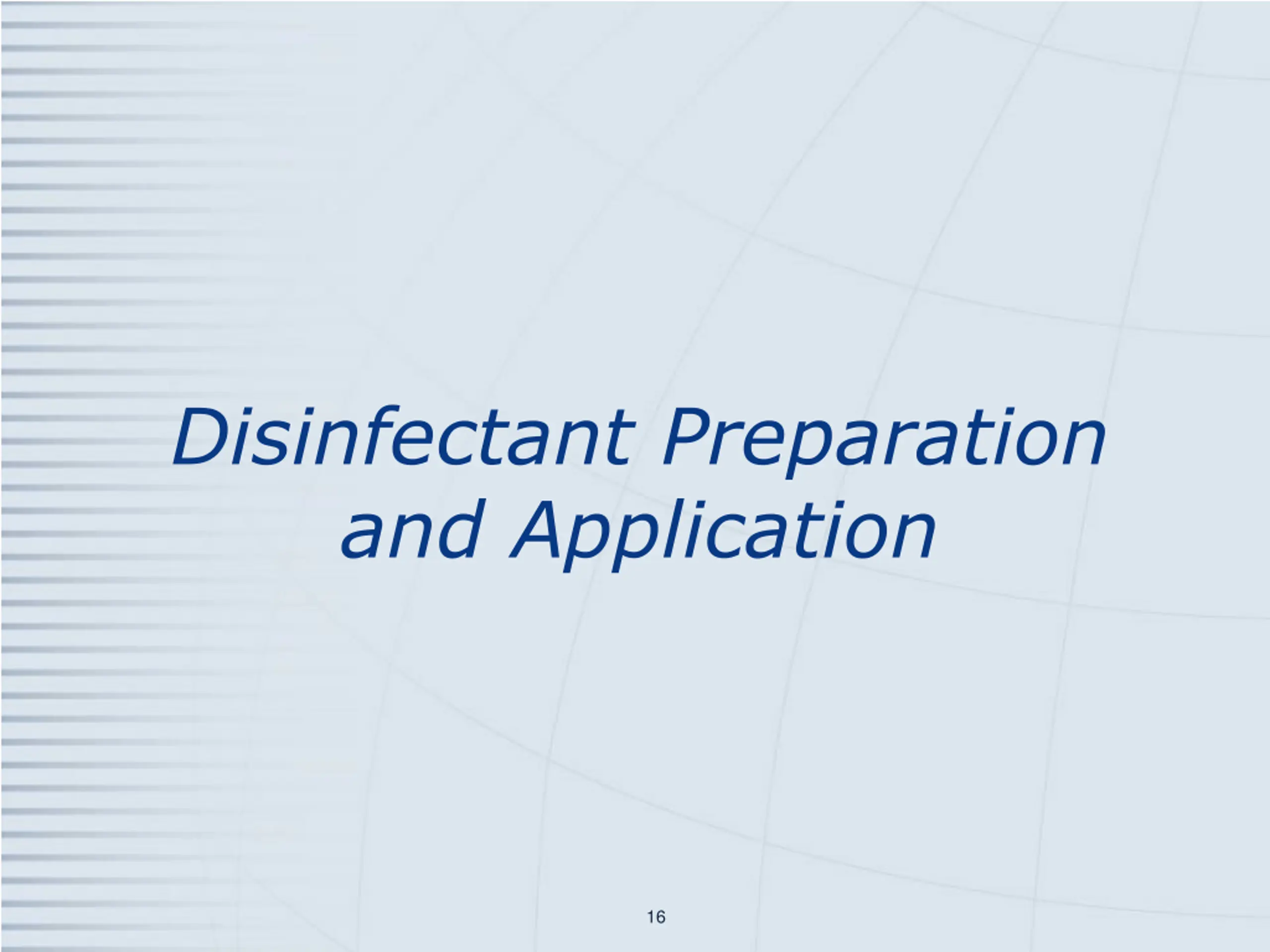 Disinfectant Preparation and Application

16